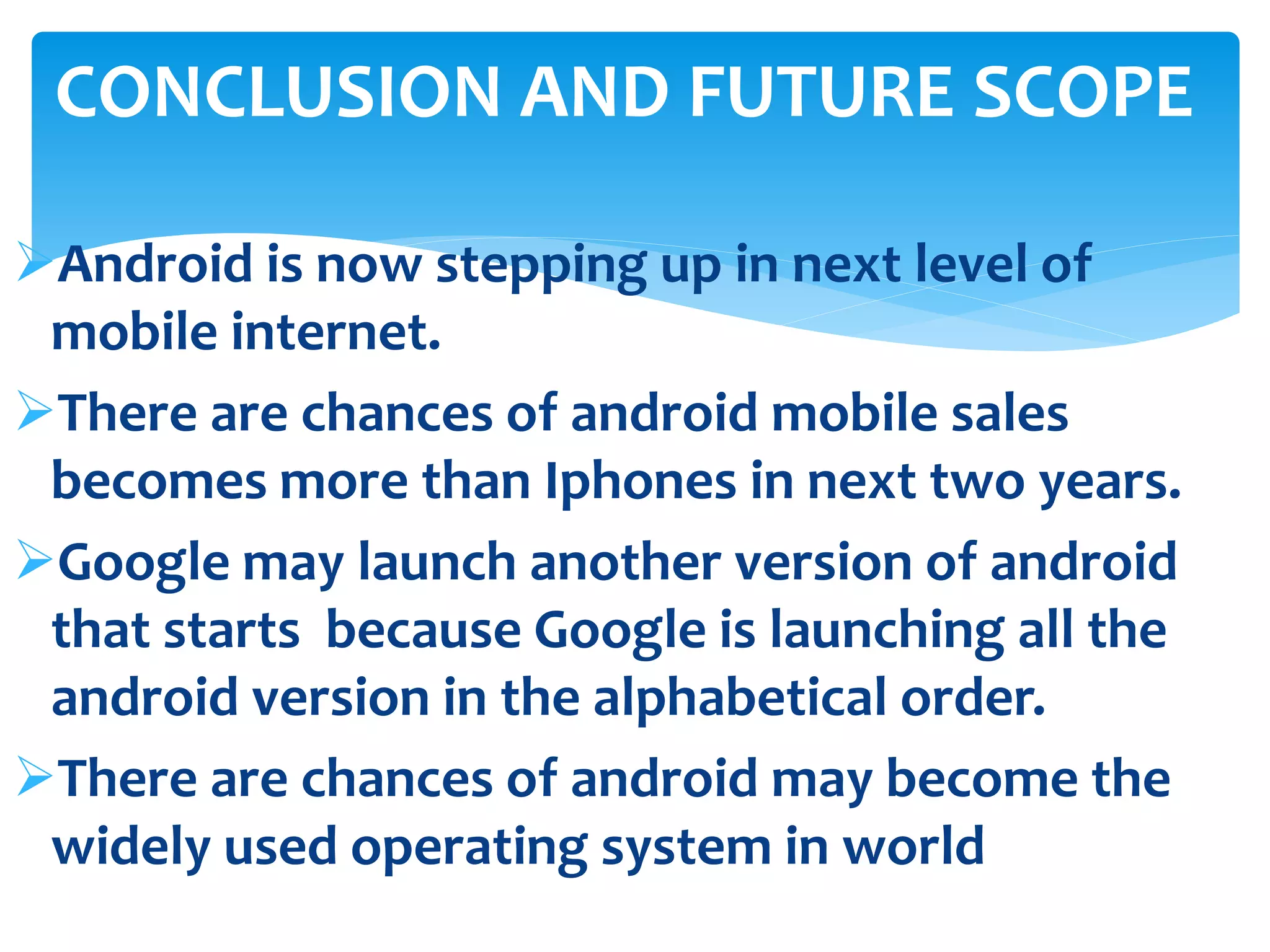 CONCLUSION AND FUTURE SCOPE

➢Android is now stepping up in next level of mobile internet.

➢There are chances of android mobile sales becomes more than Iphones in next two years.

➢Google may launch another version of android that starts  because Google is launching all the android version in the alphabetical order.

➢There are chances of android may become the widely used operating system in world